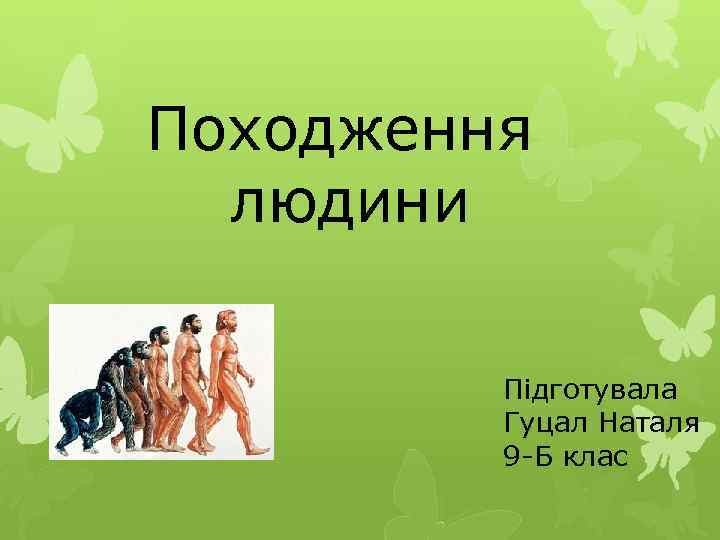 Походження людини

Підготувала
Гуцал Наталя
9-Б клас